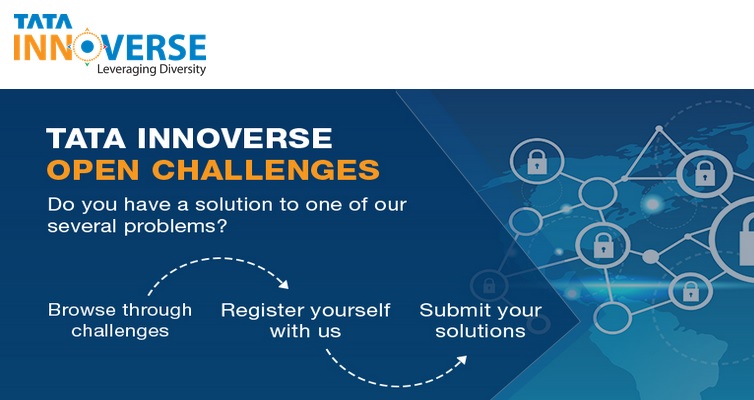 TATA
INNOVERSE
Leveraging Diversity

TATA INNOVERSE
OPEN CHALLENGES

Do you have a solution to one of our several problems?

Browse through challenges

Register yourself with us

Submit your solutions